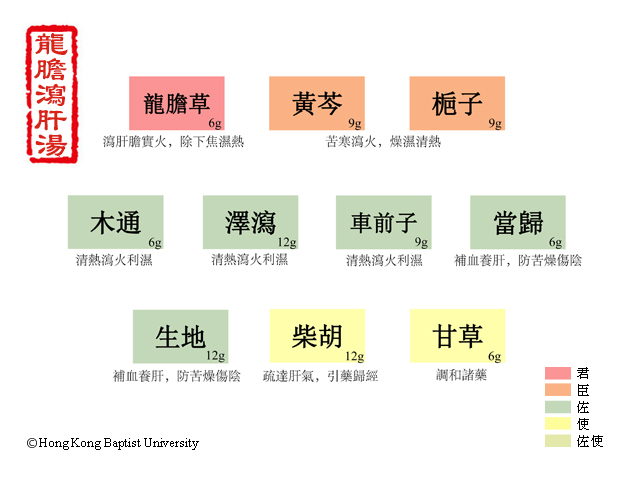 龍膽瀉肝湯

龍膽草
6g
瀉肝膽實火，除下焦濕熱

黃芩
9g

梔子
9g
苦寒瀉火，燥濕清熱

木通
6g
清熱瀉火利濕

澤瀉
12g
清熱瀉火利濕

車前子
9g
清熱瀉火利濕

當歸
6g
補血養肝，防苦燥傷陰

生地
12g
補血養肝，防苦燥傷陰

柴胡
12g
疏達肝氣，引藥歸經

甘草
6g
調和諸藥

君
臣
佐
使
佐使

©Hong Kong Baptist University